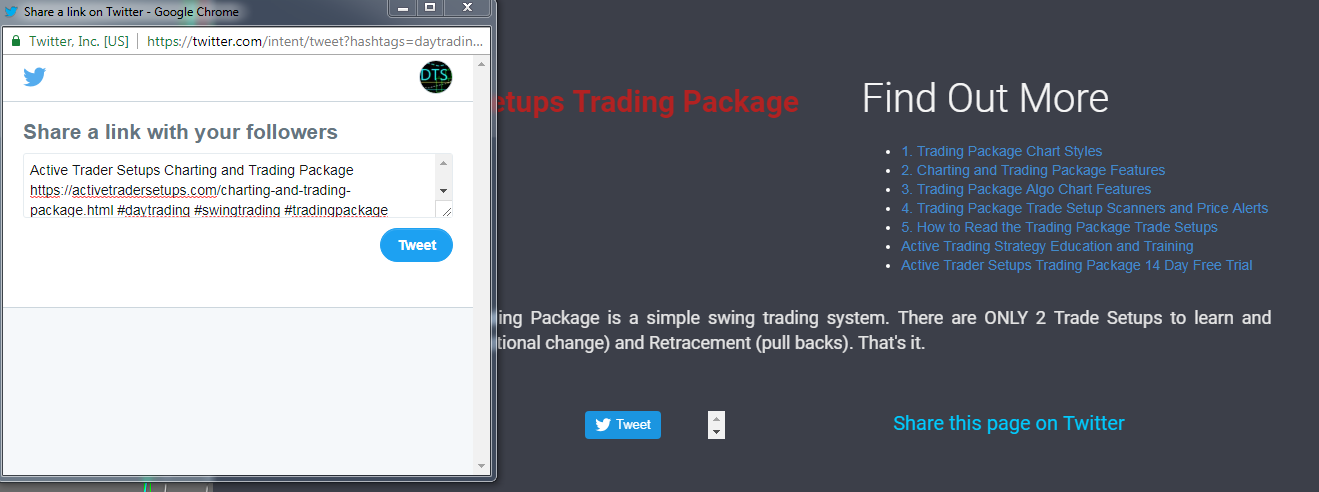 Share a link on Twitter - Google Chrome

Twitter, Inc. [US] | https://twitter.com/intent/tweet?hashtags=daytradin...

DTS

Share a link with your followers

Active Trader Setups Charting and Trading Package https://activetradersetups.com/charting-and-trading-package.html #daytrading #swingtrading #tradingpackage

Tweet

etups Trading Package

Find Out More

- 1. Trading Package Chart Styles
- 2. Charting and Trading Package Features
- 3. Trading Package Algo Chart Features
- 4. Trading Package Trade Setup Scanners and Price Alerts
- 5. How to Read the Trading Package Trade Setups
- Active Trading Strategy Education and Training
- Active Trader Setups Trading Package 14 Day Free Trial

ling Package is a simple swing trading system. There are ONLY 2 Trade Setups to learn and tional change) and Retracement (pull backs). That's it.

Tweet

Share this page on Twitter